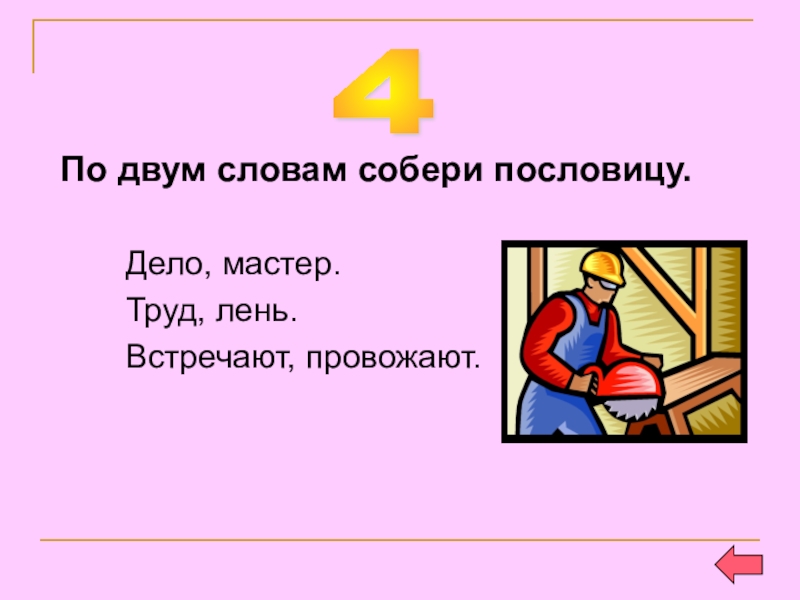 4

По двум словам собери пословицу.

Дело, мастер.
Труд, лень.
Встречают, провожают.